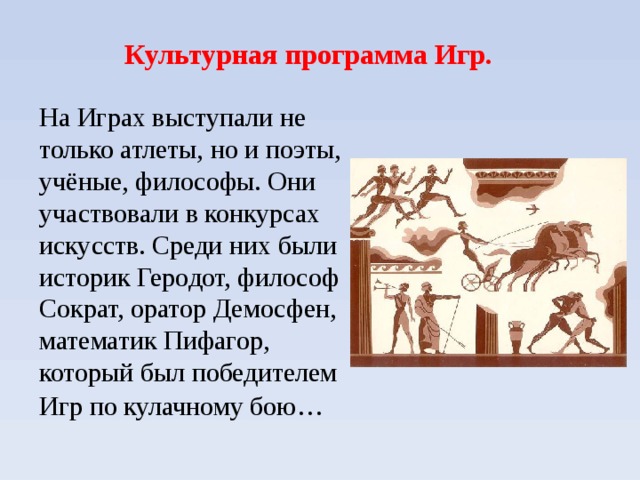 Культурная программа Игр.

На Играх выступали не только атлеты, но и поэты, учёные, философы. Они участвовали в конкурсах искусств. Среди них были историк Геродот, философ Сократ, оратор Демосфен, математик Пифагор, который был победителем Игр по кулачному бою…